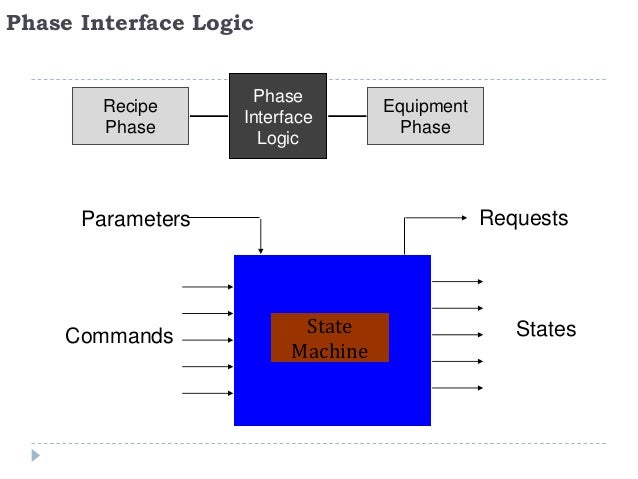 Phase Interface Logic

Recipe Phase

Phase Interface Logic

Equipment Phase

Parameters

Requests

Commands

State Machine

States